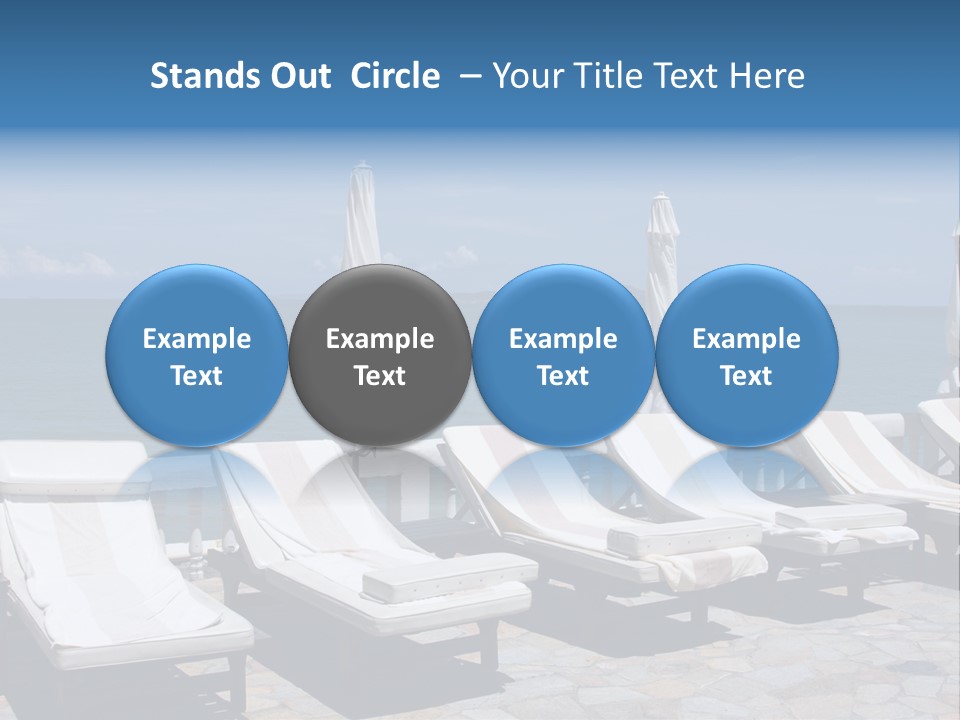 Stands Out Circle – Your Title Text Here

Example Text

Example Text

Example Text

Example Text